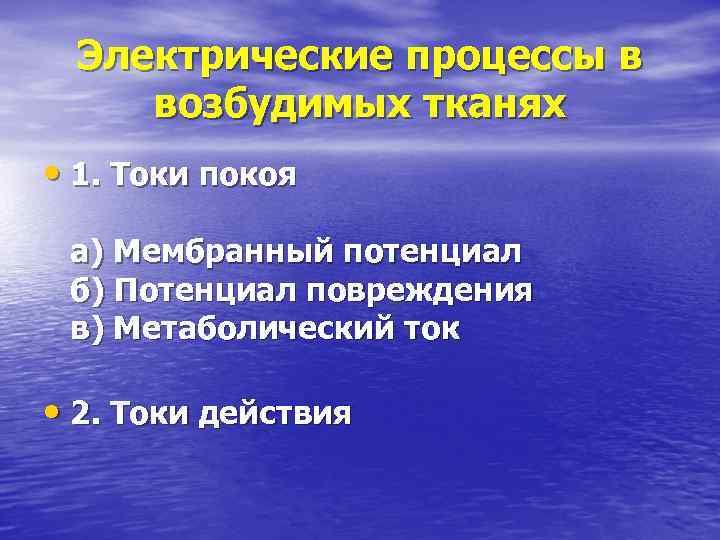 Электрические процессы в возбудимых тканях

• 1. Токи покоя

а) Мембранный потенциал
б) Потенциал повреждения
в) Метаболический ток

• 2. Токи действия